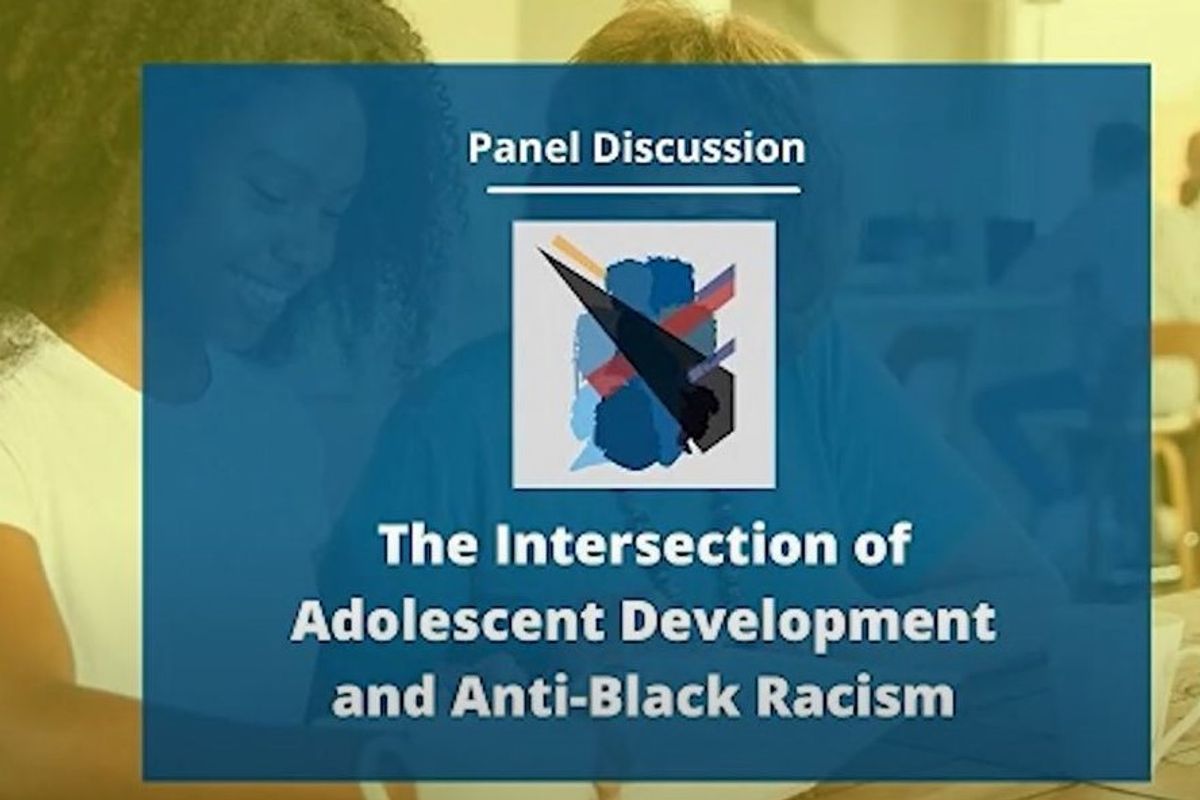 Panel Discussion

The Intersection of Adolescent Development and Anti-Black Racism